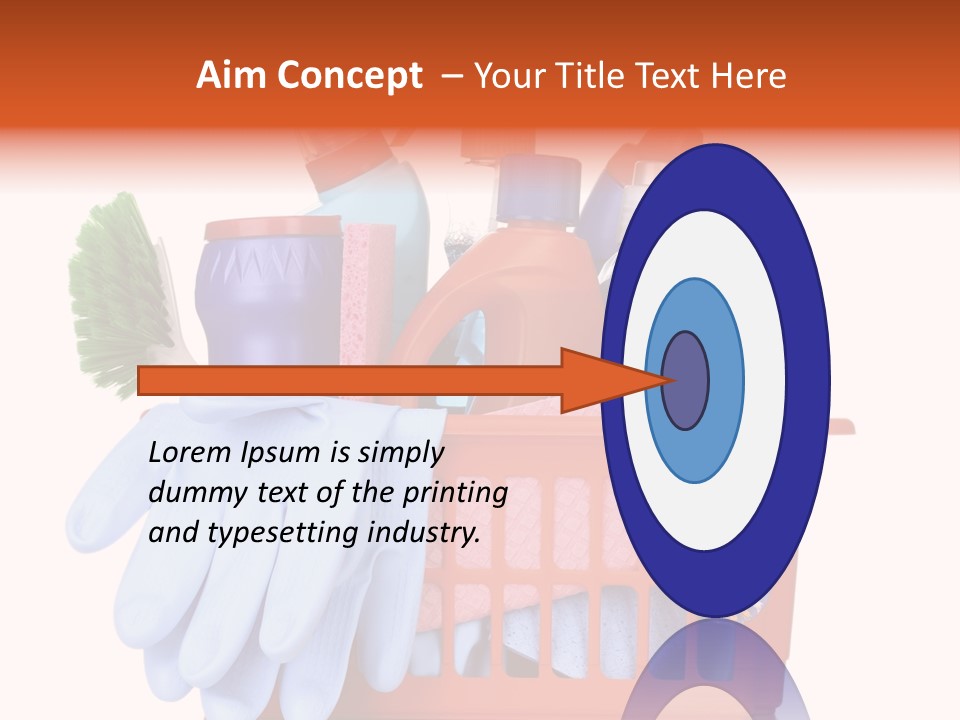 Aim Concept – Your Title Text Here

Lorem Ipsum is simply dummy text of the printing and typesetting industry.